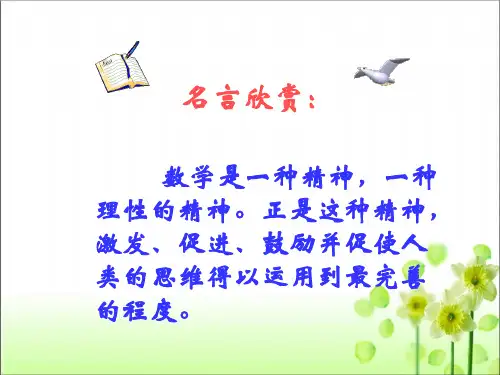 名言欣赏：

数学是一种精神，一种理性的精神。正是这种精神，激发、促进、鼓励并促使人类的思维得以运用到最完善的程度。